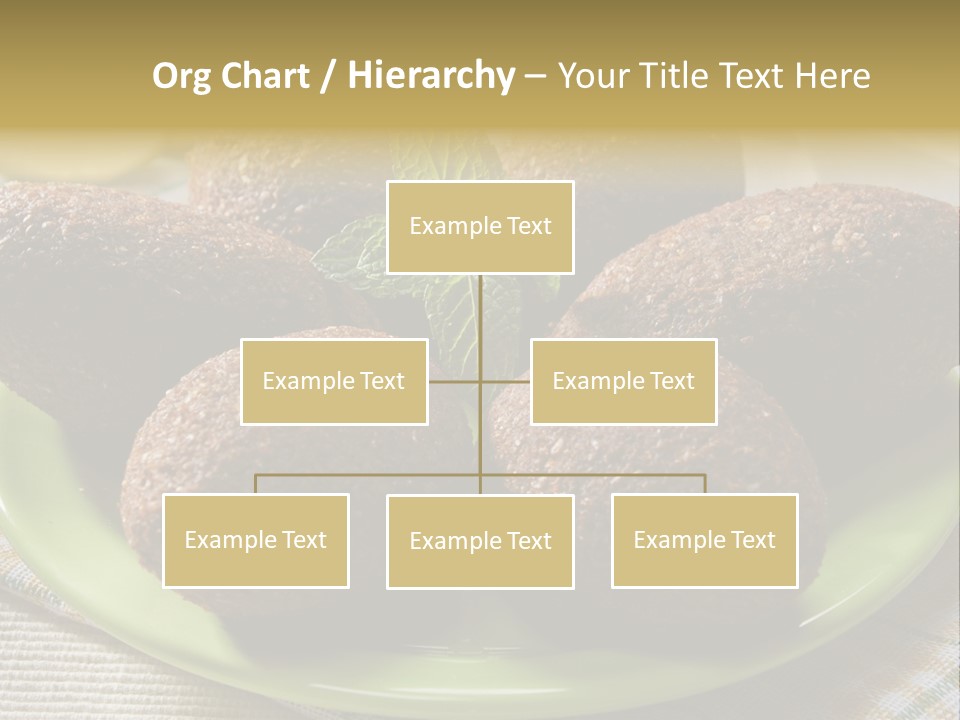 Org Chart / Hierarchy – Your Title Text Here

Example Text

Example Text

Example Text

Example Text

Example Text

Example Text